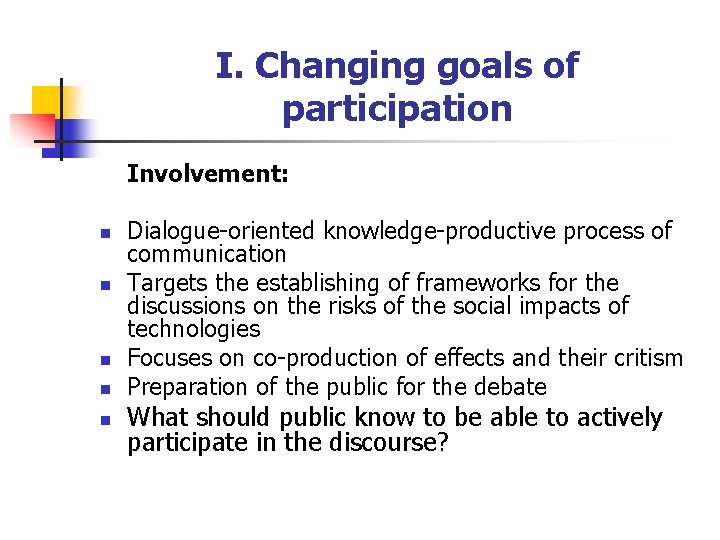 I. Changing goals of participation

Involvement:

- Dialogue-oriented knowledge-productive process of communication
- Targets the establishing of frameworks for the discussions on the risks of the social impacts of technologies
- Focuses on co-production of effects and their critism
- Preparation of the public for the debate
- What should public know to be able to actively participate in the discourse?